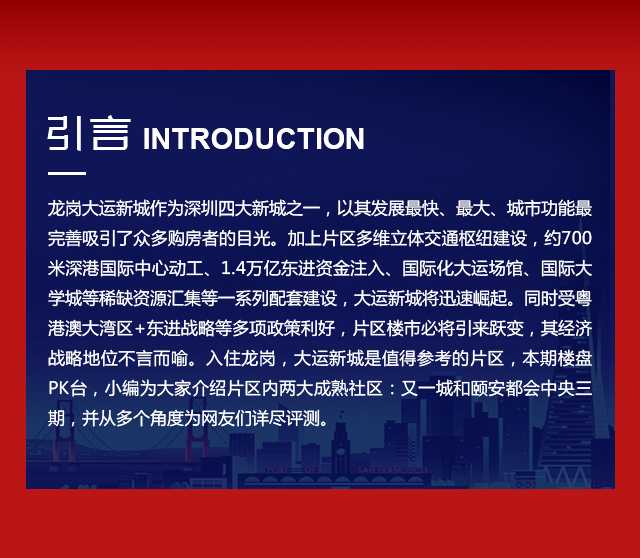 引言 INTRODUCTION

龙岗大运新城作为深圳四大新城之一，以其发展最快、最大、城市功能最完善吸引了众多购房者的目光。加上片区多维立体交通枢纽建设，约700米深港国际中心动工、1.4万亿东进资金注入、国际化大运场馆、国际大学城等稀缺资源汇集等一系列配套建设，大运新城将迅速崛起。同时受粤港澳大湾区+东进战略等多项政策利好，片区楼市必将引来跃变，其经济战略地位不言而喻。入住龙岗，大运新城是值得参考的片区，本期楼盘PK台，小编为大家介绍片区内两大成熟社区：又一城和颐安都会中央三期，并从多个角度为网友们详尽评测。

PORT OF SAN FRANCISCO